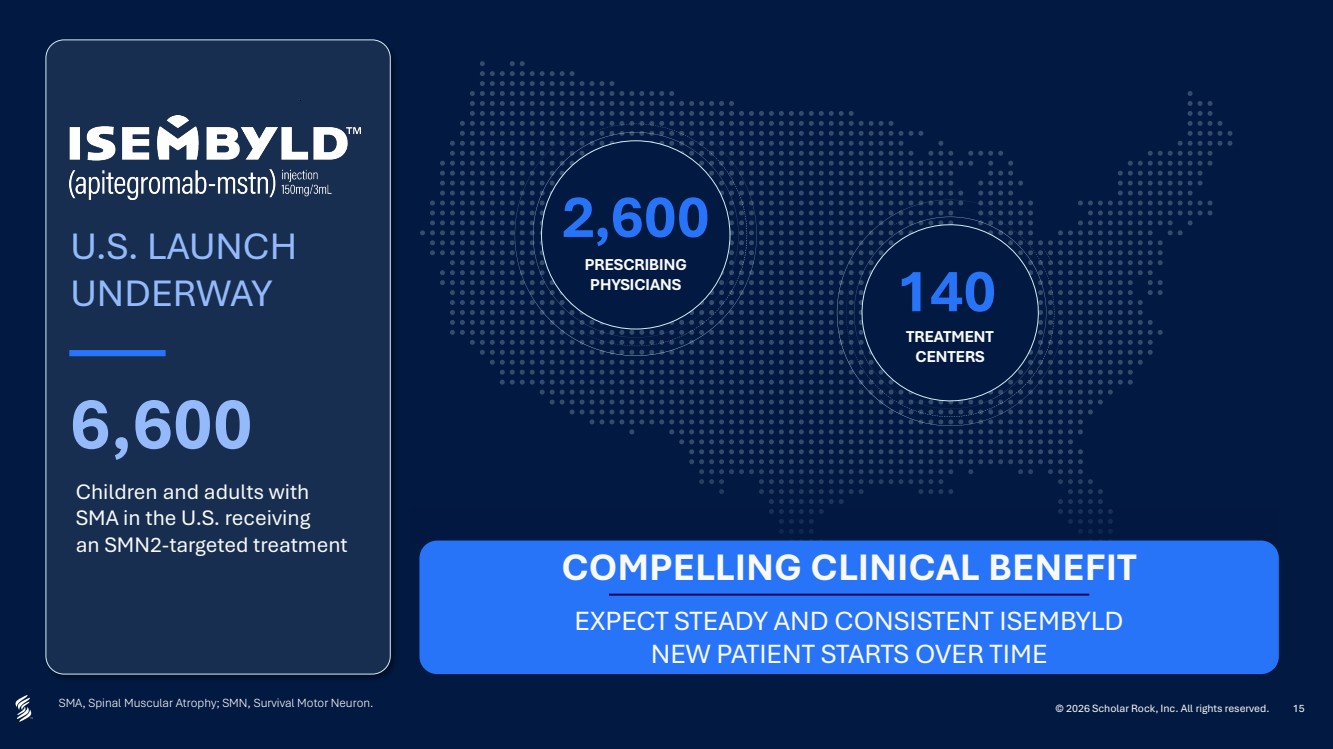 ISEMBYLD™
(apitegromab-mstn) injection 150mg/3mL

U.S. LAUNCH UNDERWAY

6,600

Children and adults with SMA in the U.S. receiving an SMN2-targeted treatment

2,600
PRESCRIBING PHYSICIANS

140
TREATMENT CENTERS

COMPELLING CLINICAL BENEFIT

EXPECT STEADY AND CONSISTENT ISEMBYLD NEW PATIENT STARTS OVER TIME

SMA, Spinal Muscular Atrophy; SMN, Survival Motor Neuron.

© 2026 Scholar Rock, Inc. All rights reserved. 15